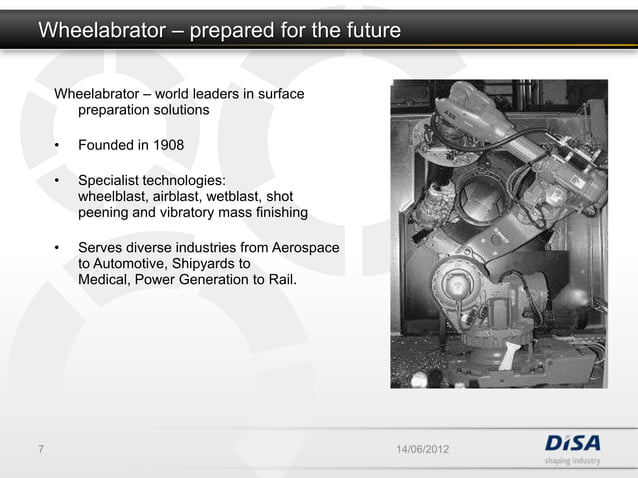 Wheelabrator – prepared for the future

Wheelabrator – world leaders in surface preparation solutions

• Founded in 1908

• Specialist technologies: wheelblast, airblast, wetblast, shot peening and vibratory mass finishing

• Serves diverse industries from Aerospace to Automotive, Shipyards to Medical, Power Generation to Rail.

ABB

7

14/06/2012

DISA
shaping industry